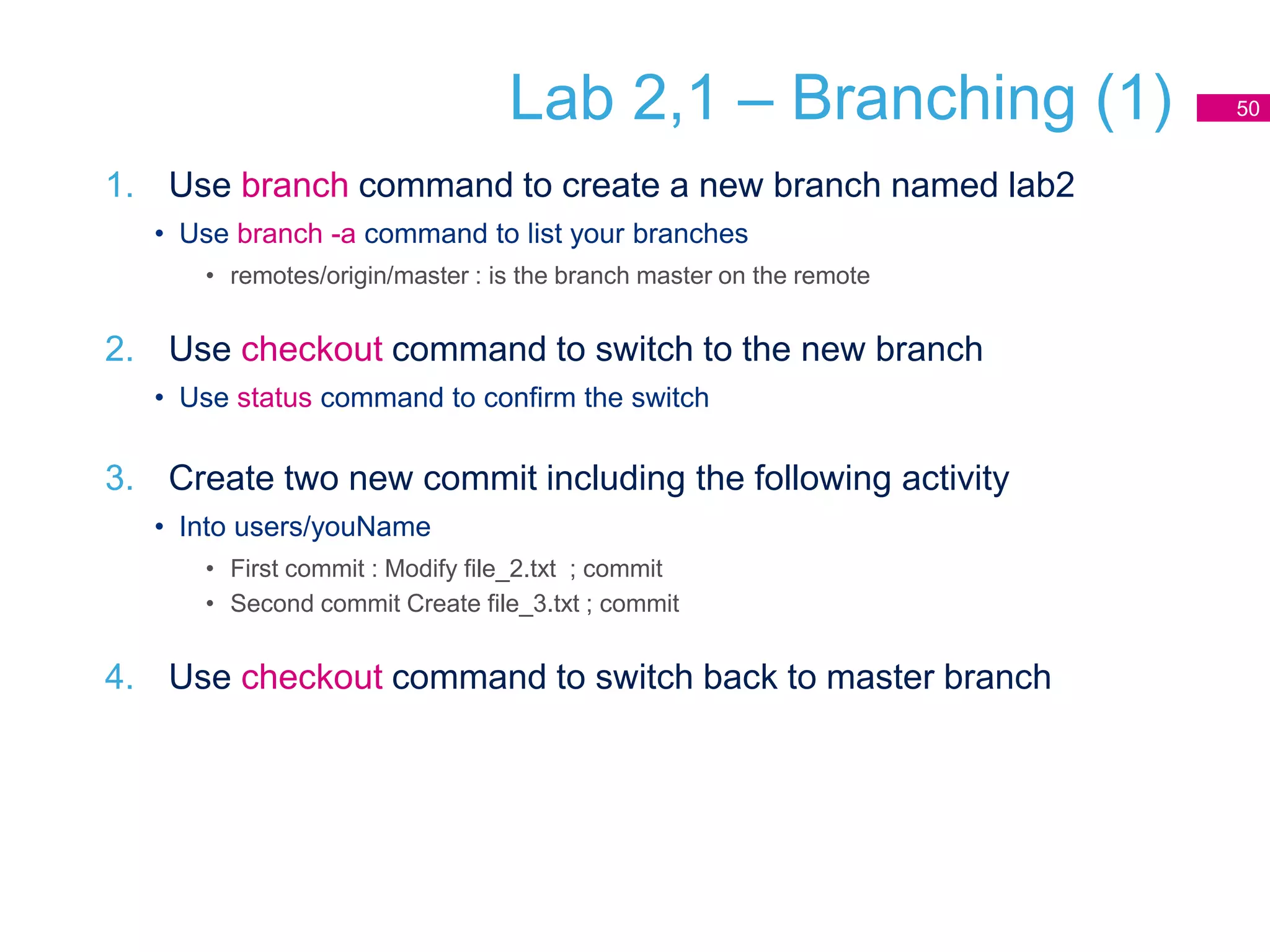 Lab 2,1 – Branching (1)

50

1. Use branch command to create a new branch named lab2

• Use branch -a command to list your branches

• remotes/origin/master : is the branch master on the remote

2. Use checkout command to switch to the new branch

• Use status command to confirm the switch

3. Create two new commit including the following activity

• Into users/youName

• First commit : Modify file_2.txt ; commit

• Second commit Create file_3.txt ; commit

4. Use checkout command to switch back to master branch